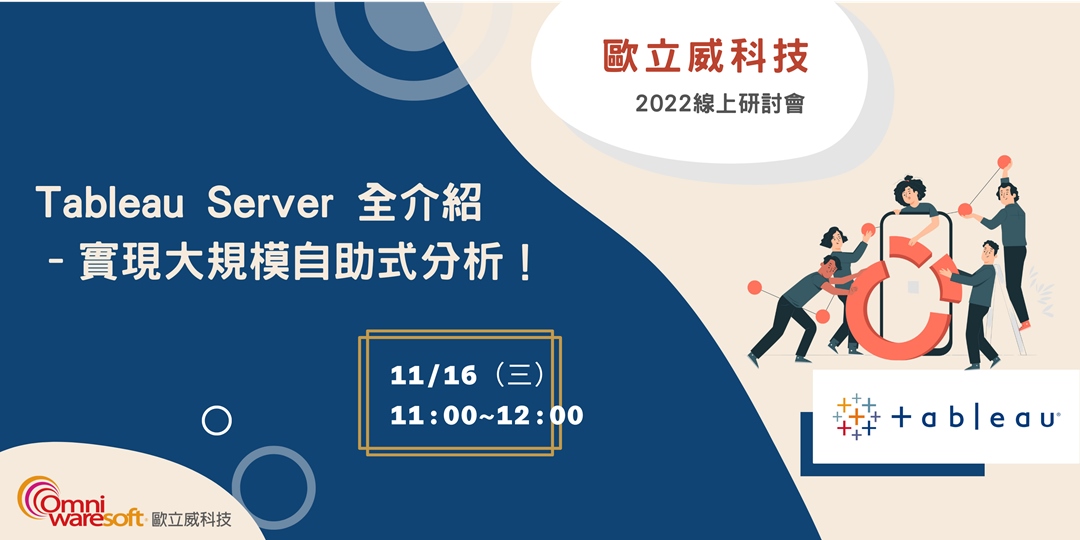 歐立威科技
2022線上研討會

Tableau Server 全介紹
- 實現大規模自助式分析！

11/16（三）
11:00~12:00

+ a b | e a u

Omni waresoft 歐立威科技